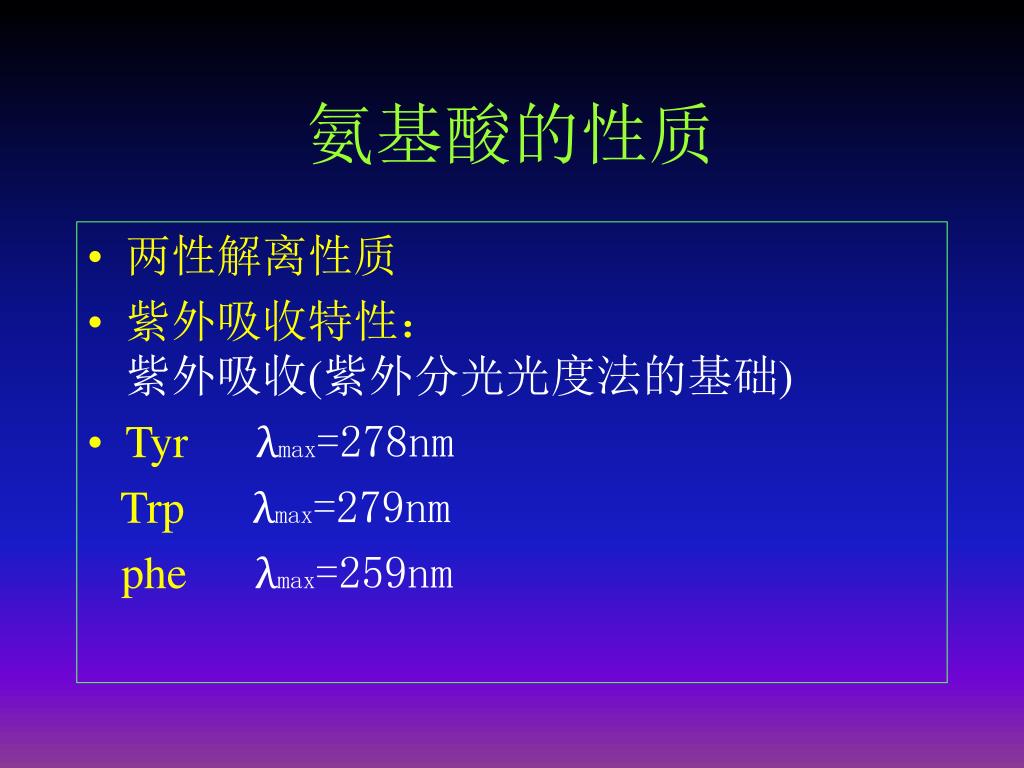 氨基酸的性质

• 两性解离性质
• 紫外吸收特性：
紫外吸收(紫外分光光度法的基础)
• Tyr $\lambda_{max}$=278nm
Trp $\lambda_{max}$=279nm
phe $\lambda_{max}$=259nm